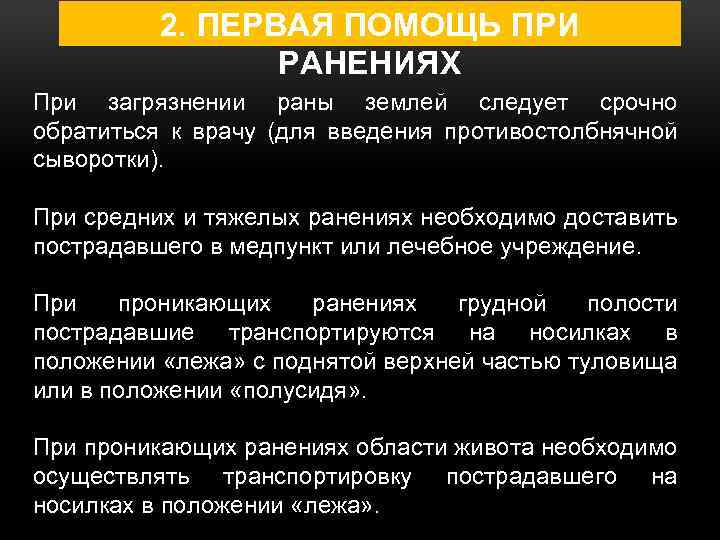 2. ПЕРВАЯ ПОМОЩЬ ПРИ РАНЕНИЯХ

При загрязнении раны землей следует срочно обратиться к врачу (для введения противостолбнячной сыворотки).

При средних и тяжелых ранениях необходимо доставить пострадавшего в медпункт или лечебное учреждение.

При проникающих ранениях грудной полости пострадавшие транспортируются на носилках в положении «лежа» с поднятой верхней частью туловища или в положении «полусидя».

При проникающих ранениях области живота необходимо осуществлять транспортировку пострадавшего на носилках в положении «лежа».